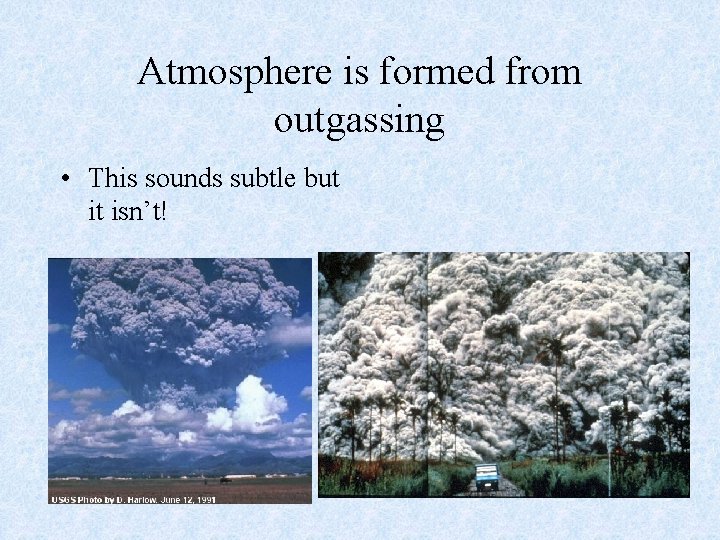 Atmosphere is formed from outgassing

• This sounds subtle but it isn't!

USGS Photo by D. Harlow, June 12, 1991